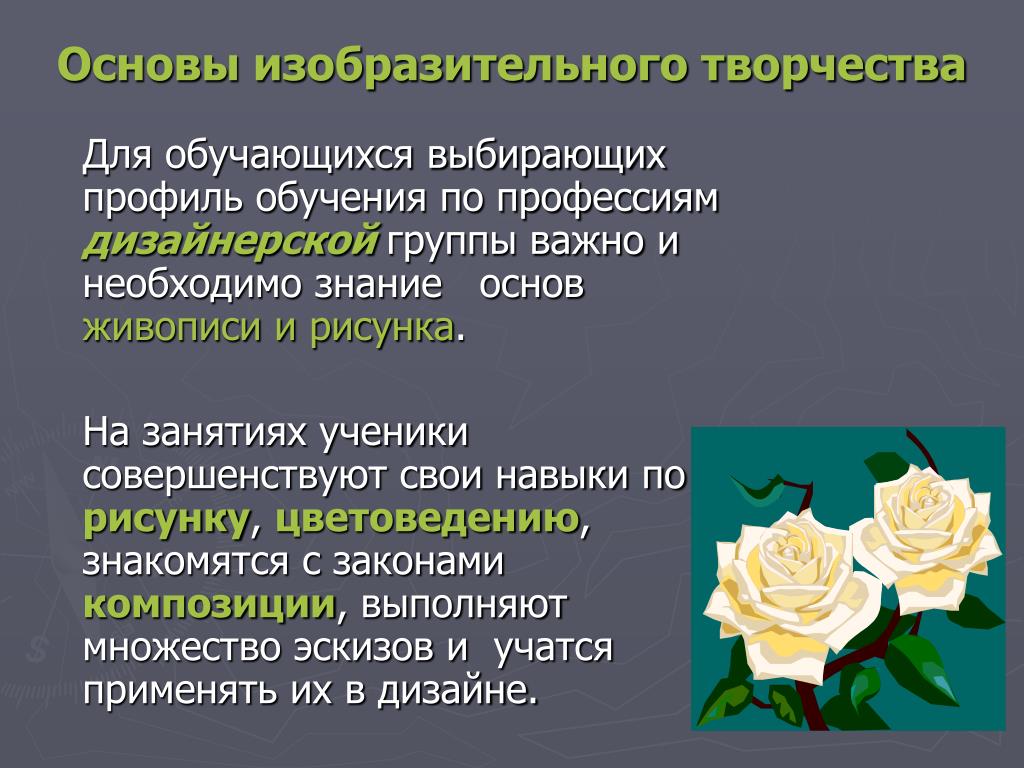 Основы изобразительного творчества

Для обучающихся выбирающих профиль обучения по профессиям дизайнерской группы важно и необходимо знание основ живописи и рисунка.

На занятиях ученики совершенствуют свои навыки по рисунку, цветоведению, знакомятся с законами композиции, выполняют множество эскизов и учатся применять их в дизайне.